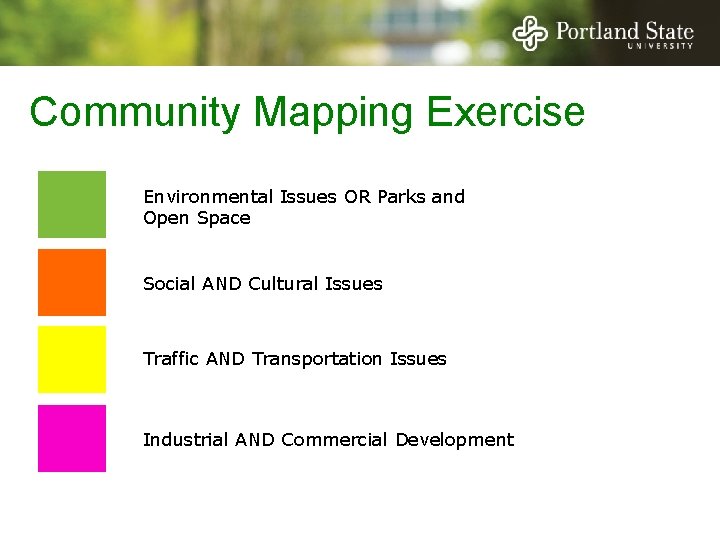 Portland State
UNIVERSITY

Community Mapping Exercise

Environmental Issues OR Parks and Open Space

Social AND Cultural Issues

Traffic AND Transportation Issues

Industrial AND Commercial Development